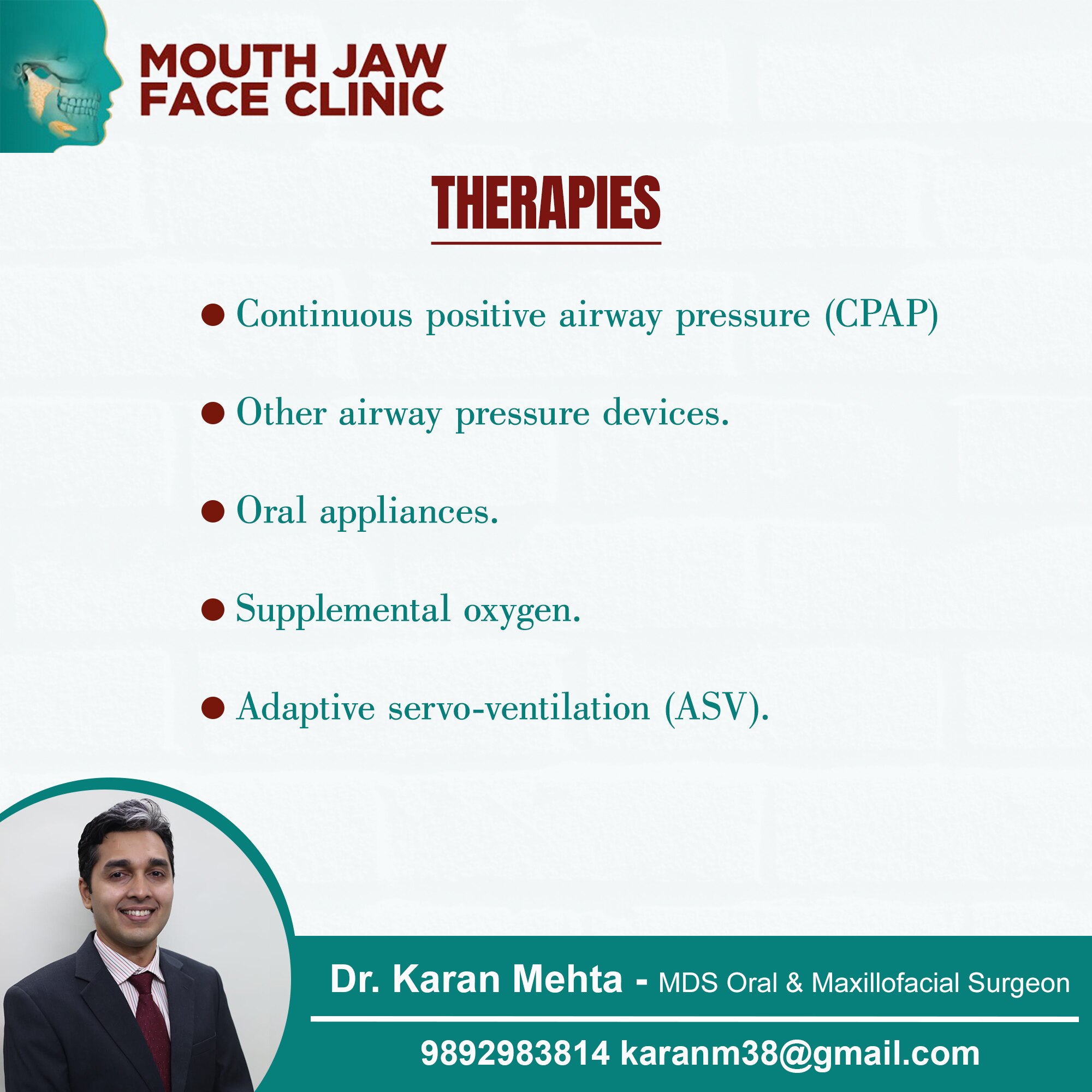 MOUTH JAW
FACE CLINIC

THERAPIES

● Continuous positive airway pressure (CPAP)

● Other airway pressure devices.

● Oral appliances.

● Supplemental oxygen.

● Adaptive servo-ventilation (ASV).

Dr. Karan Mehta - MDS Oral & Maxillofacial Surgeon

9892983814 karanm38@gmail.com